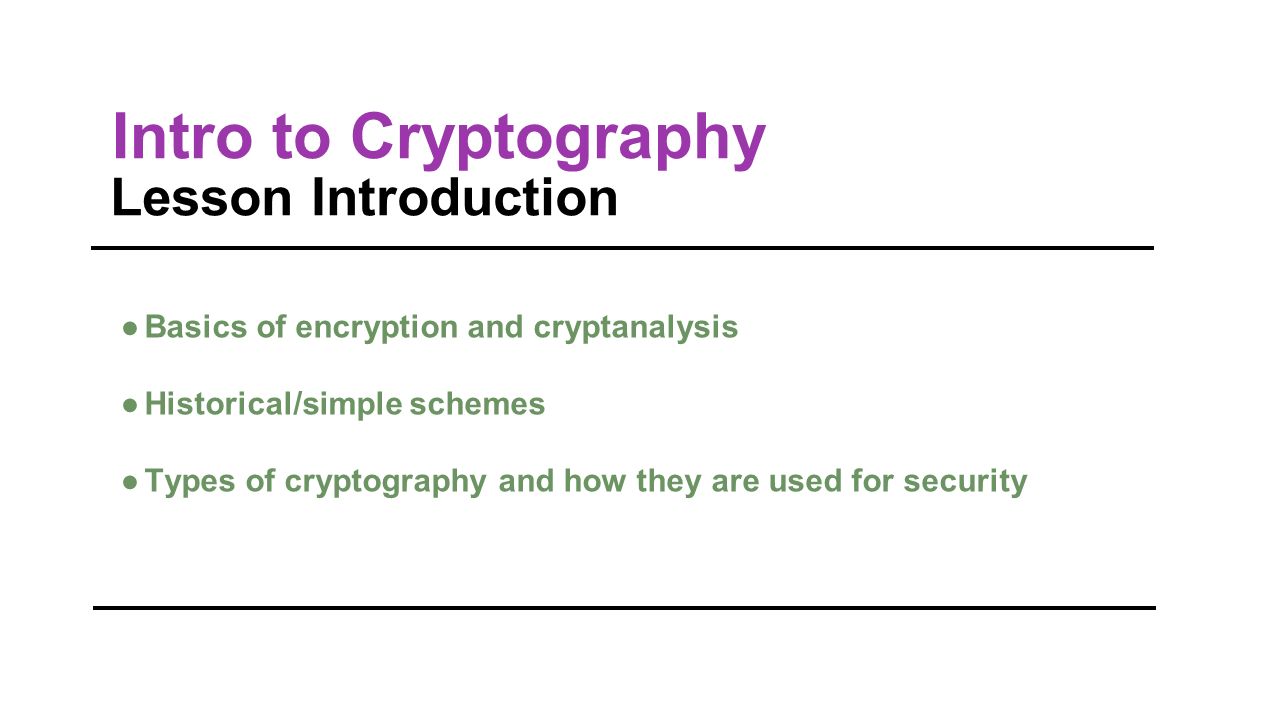 Intro to Cryptography
Lesson Introduction

● Basics of encryption and cryptanalysis

● Historical/simple schemes

● Types of cryptography and how they are used for security